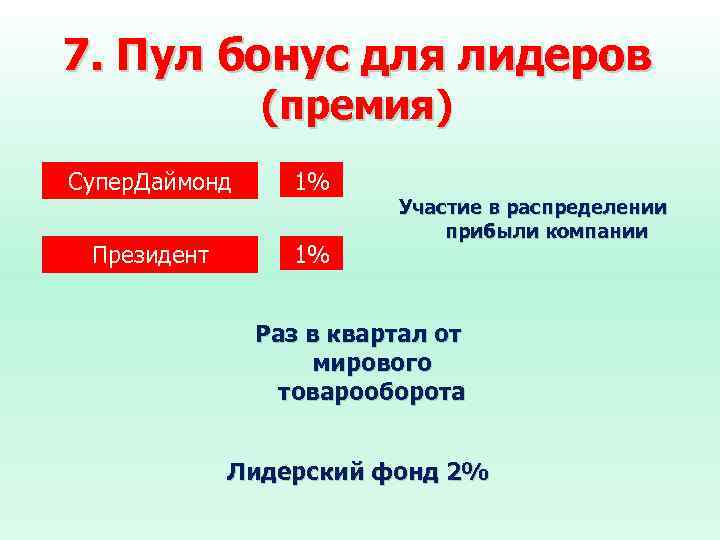 7. Пул бонус для лидеров (премия)

СуперДаймонд 1%

Президент 1%

Участие в распределении прибыли компании

Раз в квартал от мирового товарооборота

Лидерский фонд 2%